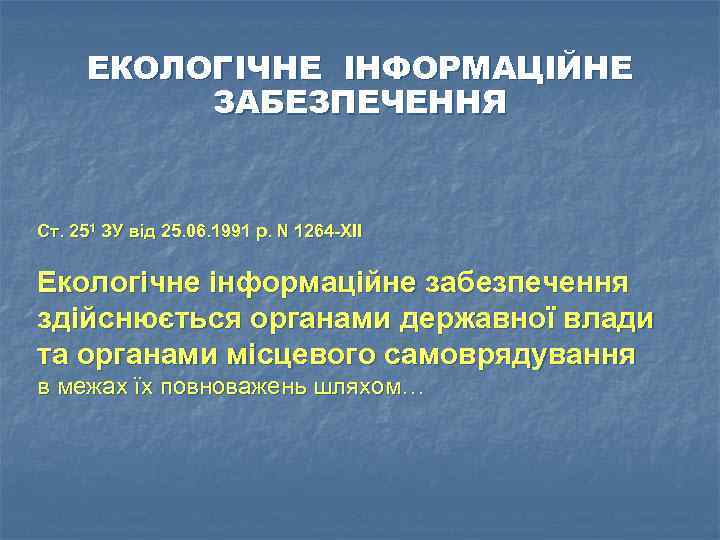 ЕКОЛОГІЧНЕ ІНФОРМАЦІЙНЕ ЗАБЕЗПЕЧЕННЯ

Ст. $25^1$ ЗУ від 25.06.1991 р. N 1264-XII

Екологічне інформаційне забезпечення здійснюється органами державної влади та органами місцевого самоврядування в межах їх повноважень шляхом…